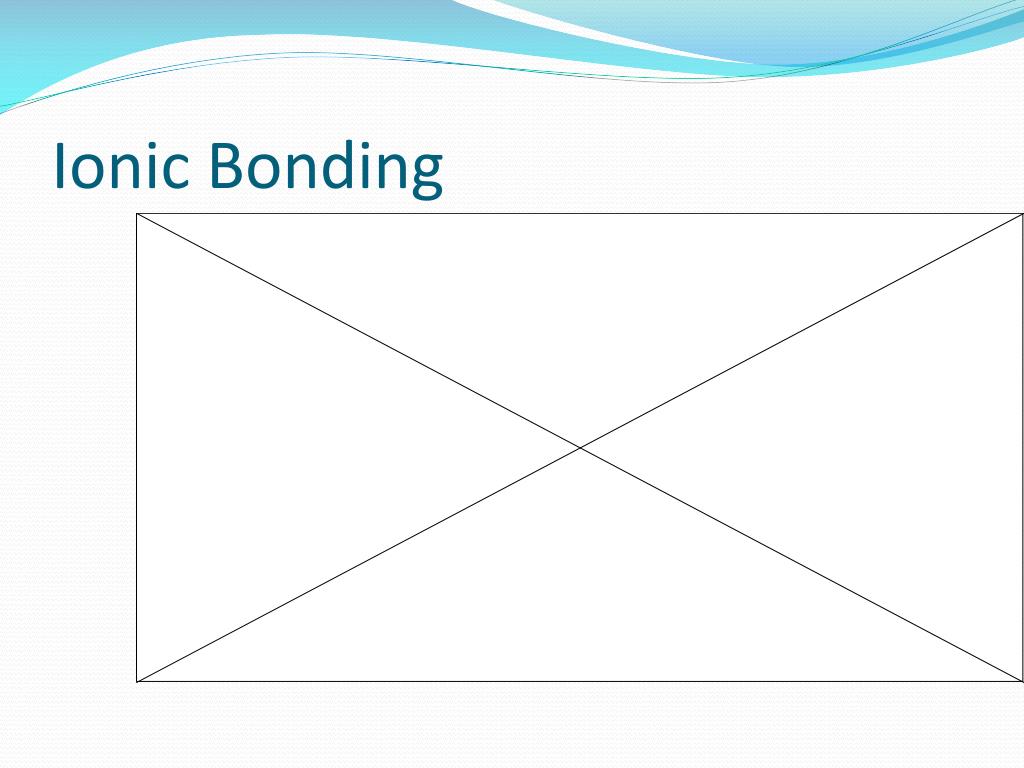 Ionic Bonding